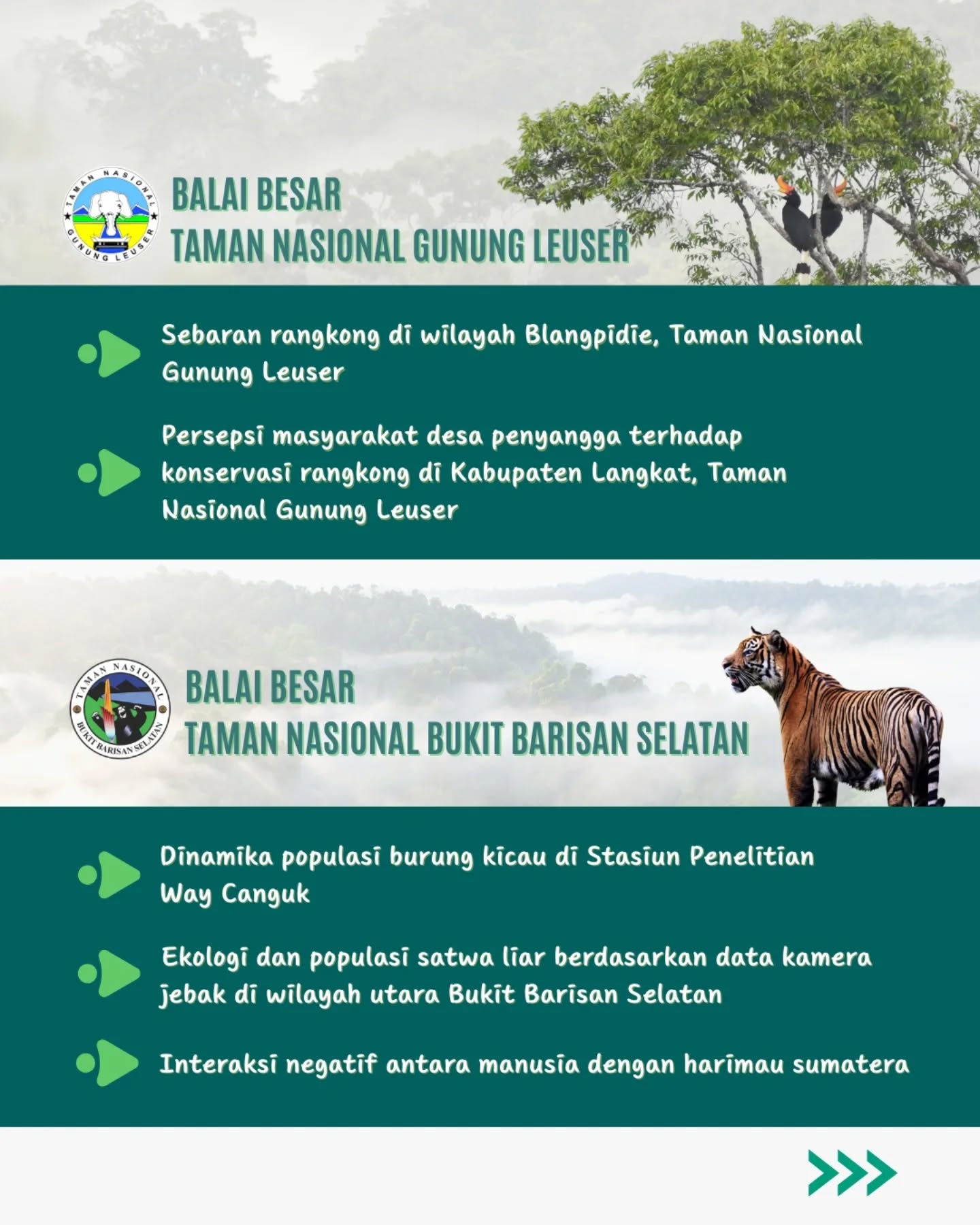 TAMAN NASIONAL
GUNUNG LEUSER

BALAI BESAR
TAMAN NASIONAL GUNUNG LEUSER

Sebaran rangkong di wilayah Blangpidie, Taman Nasional Gunung Leuser

Persepsi masyarakat desa penyangga terhadap konservasi rangkong di Kabupaten Langkat, Taman Nasional Gunung Leuser

TAMAN NASIONAL
BUKIT BARISAN SELATAN

BALAI BESAR
TAMAN NASIONAL BUKIT BARISAN SELATAN

Dinamika populasi burung kicau di Stasiun Penelitian Way Canguk

Ekologi dan populasi satwa liar berdasarkan data kamera jebak di wilayah utara Bukit Barisan Selatan

Interaksi negatif antara manusia dengan harimau sumatera